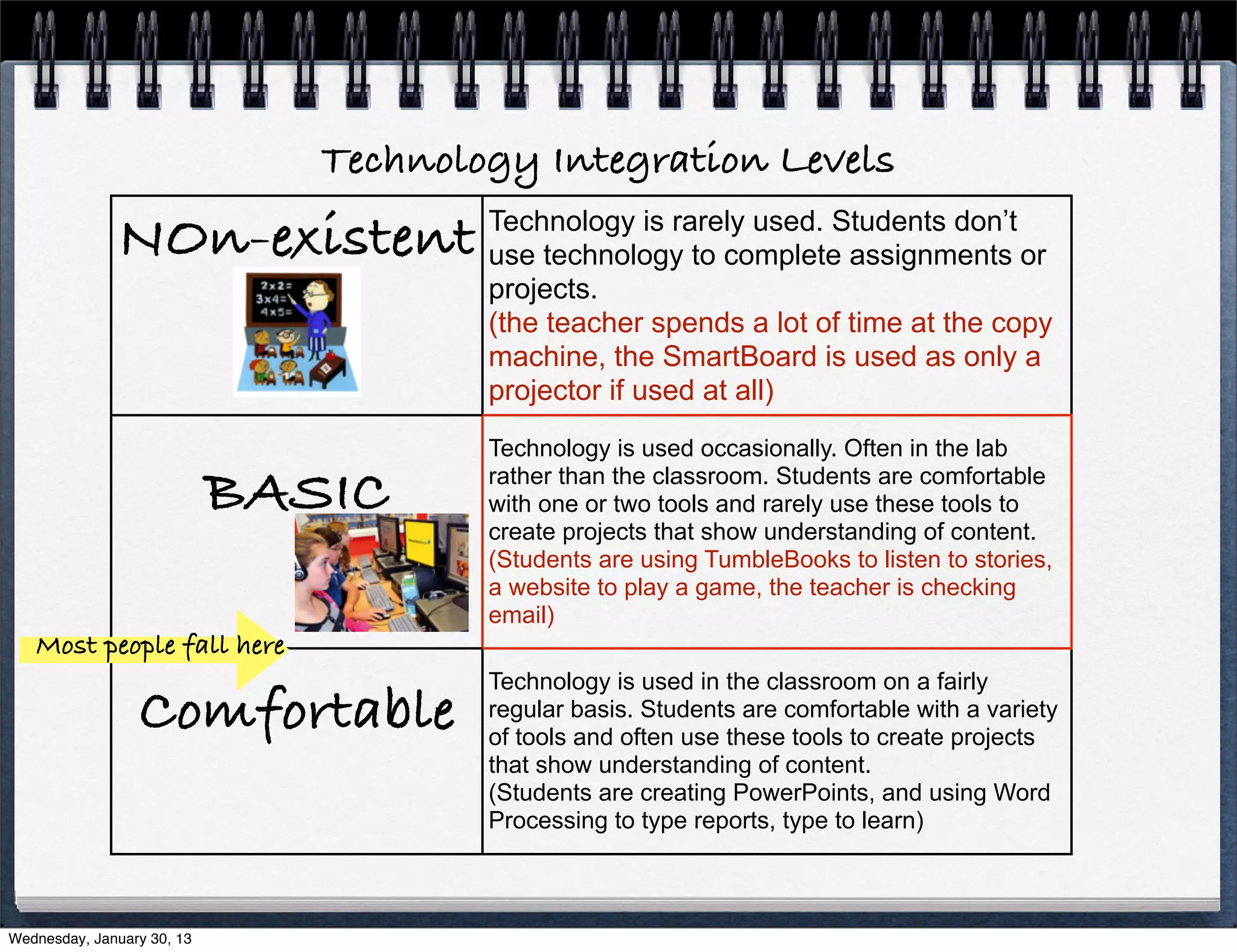 Technology Integration Levels

| NOn-existent 2x2= 3x4= 4x5= | Technology is rarely used. Students don't use technology to complete assignments or projects. (the teacher spends a lot of time at the copy machine, the SmartBoard is used as only a projector if used at all) |
|---|---|
| BASIC | Technology is used occasionally. Often in the lab rather than the classroom. Students are comfortable with one or two tools and rarely use these tools to create projects that show understanding of content. (Students are using TumbleBooks to listen to stories, a website to play a game, the teacher is checking email) |
| Comfortable | Technology is used in the classroom on a fairly regular basis. Students are comfortable with a variety of tools and often use these tools to create projects that show understanding of content. (Students are creating PowerPoints, and using Word Processing to type reports, type to learn) |

Most people fall here

Wednesday, January 30, 13